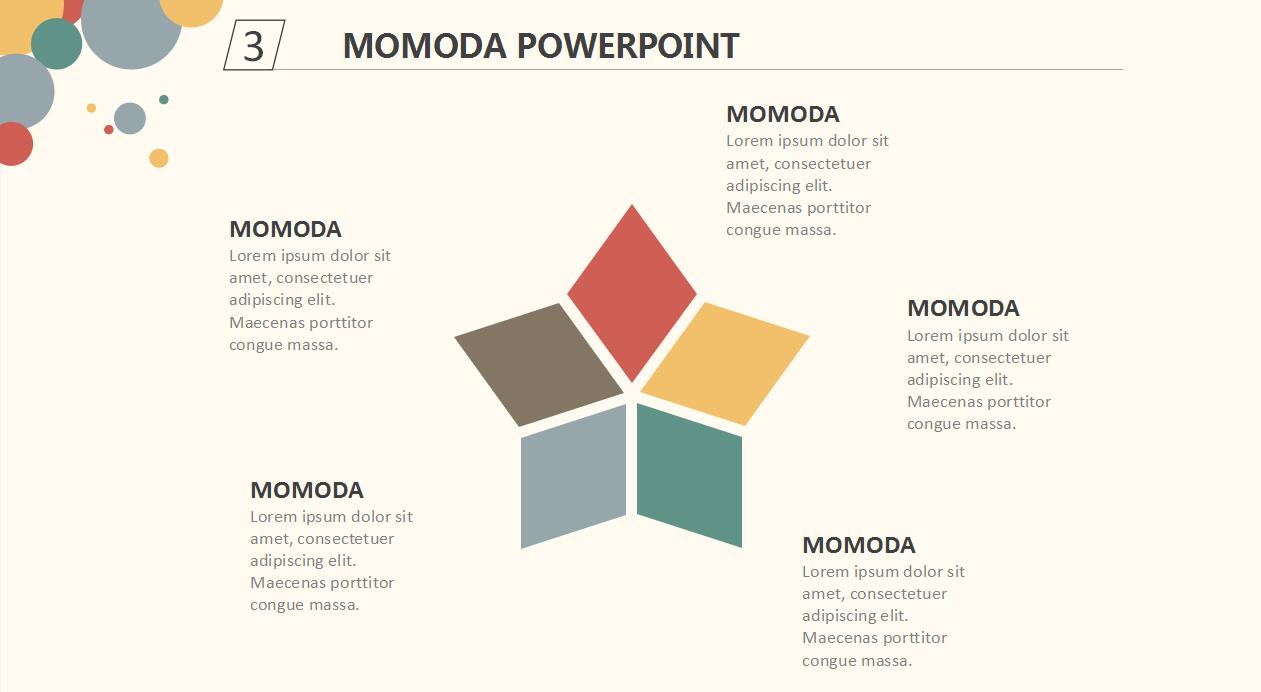 3

MOMODA POWERPOINT

MOMODA
Lorem ipsum dolor sit amet, consectetuer adipiscing elit. Maecenas porttitor congue massa.

MOMODA
Lorem ipsum dolor sit amet, consectetuer adipiscing elit. Maecenas porttitor congue massa.

MOMODA
Lorem ipsum dolor sit amet, consectetuer adipiscing elit. Maecenas porttitor congue massa.

MOMODA
Lorem ipsum dolor sit amet, consectetuer adipiscing elit. Maecenas porttitor congue massa.

MOMODA
Lorem ipsum dolor sit amet, consectetuer adipiscing elit. Maecenas porttitor congue massa.